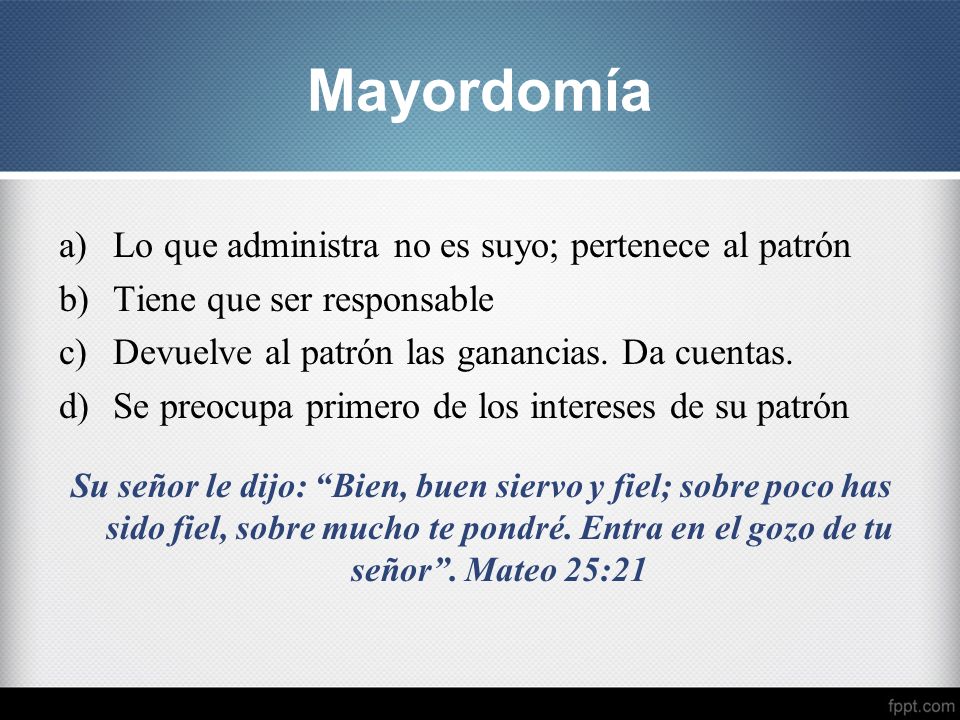 Mayordomía

a) Lo que administra no es suyo; pertenece al patrón
b) Tiene que ser responsable
c) Devuelve al patrón las ganancias. Da cuentas.
d) Se preocupa primero de los intereses de su patrón

Su señor le dijo: “Bien, buen siervo y fiel; sobre poco has sido fiel, sobre mucho te pondré. Entra en el gozo de tu señor”. Mateo 25:21

fppt.com